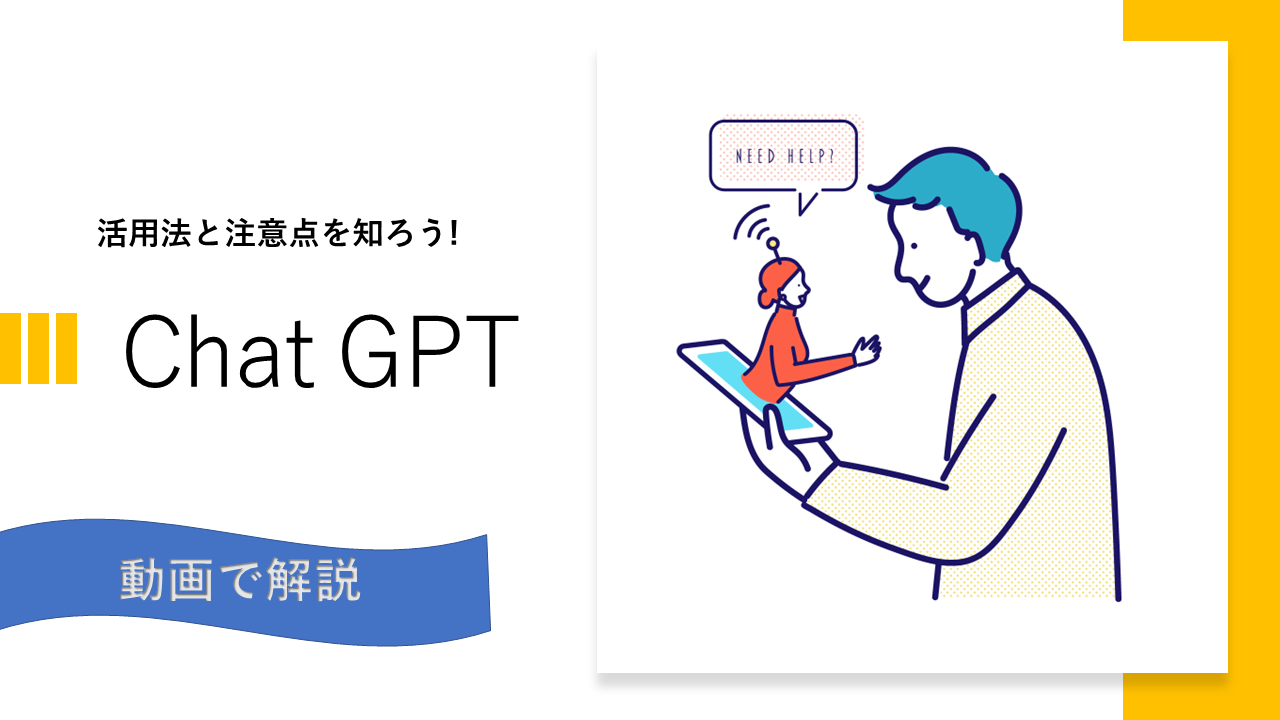 活用法と注意点を知ろう!

Chat GPT

動画で解説

NEED HELP?